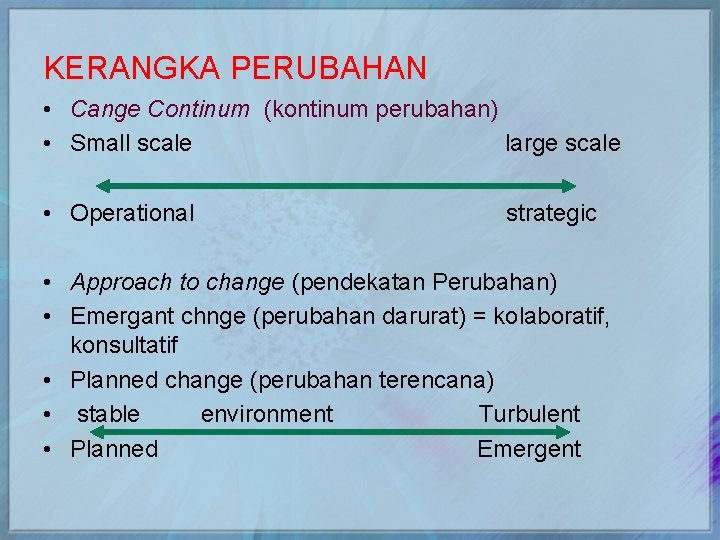 KERANGKA PERUBAHAN

• Cange Continum (kontinum perubahan)
• Small scale large scale
• Operational strategic

• Approach to change (pendekatan Perubahan)
• Emergant chnge (perubahan darurat) = kolaboratif, konsultatif
• Planned change (perubahan terencana)
• stable environment Turbulent
• Planned Emergent